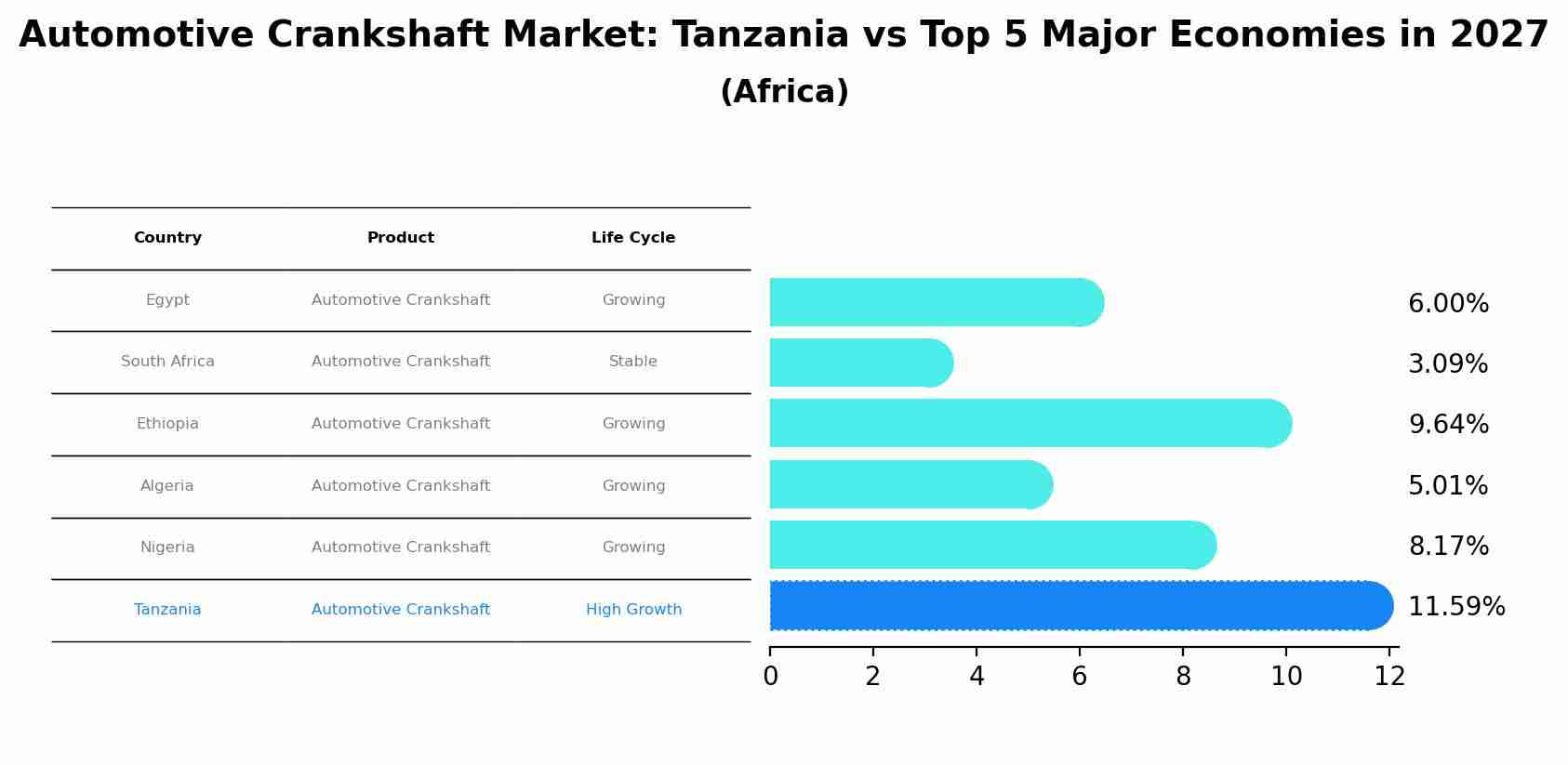 Automotive Crankshaft Market: Tanzania vs Top 5 Major Economies in 2027
(Africa)

| Country | Product | Life Cycle |
|---|---|---|
| Egypt | Automotive Crankshaft | Growing |
| South Africa | Automotive Crankshaft | Stable |
| Ethiopia | Automotive Crankshaft | Growing |
| Algeria | Automotive Crankshaft | Growing |
| Nigeria | Automotive Crankshaft | Growing |
| Tanzania | Automotive Crankshaft | High Growth |

6.00%
3.09%
9.64%
5.01%
8.17%
11.59%

0 2 4 6 8 10 12